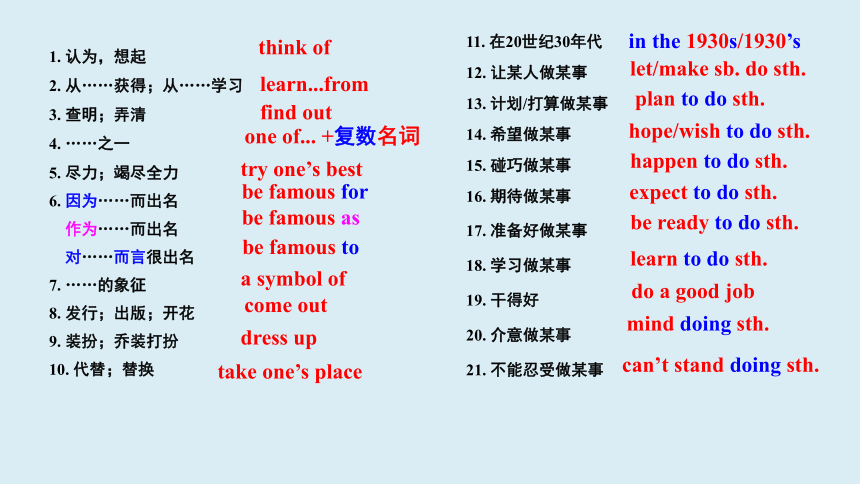 1. 认为，想起 think of

2. 从……获得；从……学习 learn...from

3. 查明；弄清 find out

4. ……之一 one of... +复数名词

5. 尽力；竭尽全力 try one's best

6. 因为……而出名 be famous for

作为……而出名 be famous as

对……而言很出名 be famous to

7. ……的象征 a symbol of

8. 发行；出版；开花 come out

9. 装扮；乔装打扮 dress up

10. 代替；替换 take one's place

11. 在20世纪30年代 in the 1930s/1930's

12. 让某人做某事 let/make sb. do sth.

13. 计划/打算做某事 plan to do sth.

14. 希望做某事 hope/wish to do sth.

15. 碰巧做某事 happen to do sth.

16. 期待做某事 expect to do sth.

17. 准备好做某事 be ready to do sth.

18. 学习做某事 learn to do sth.

19. 干得好 do a good job

20. 介意做某事 mind doing sth.

21. 不能忍受做某事 can't stand doing sth.